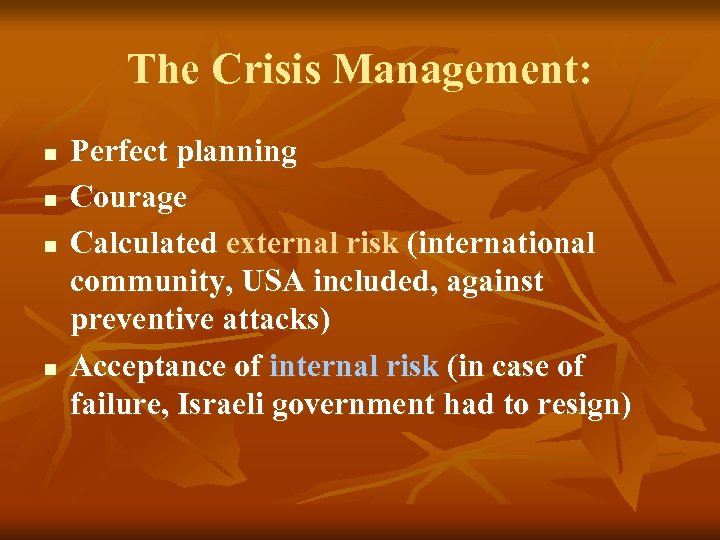 The Crisis Management:

- Perfect planning
- Courage
- Calculated external risk (international community, USA included, against preventive attacks)
- Acceptance of internal risk (in case of failure, Israeli government had to resign)